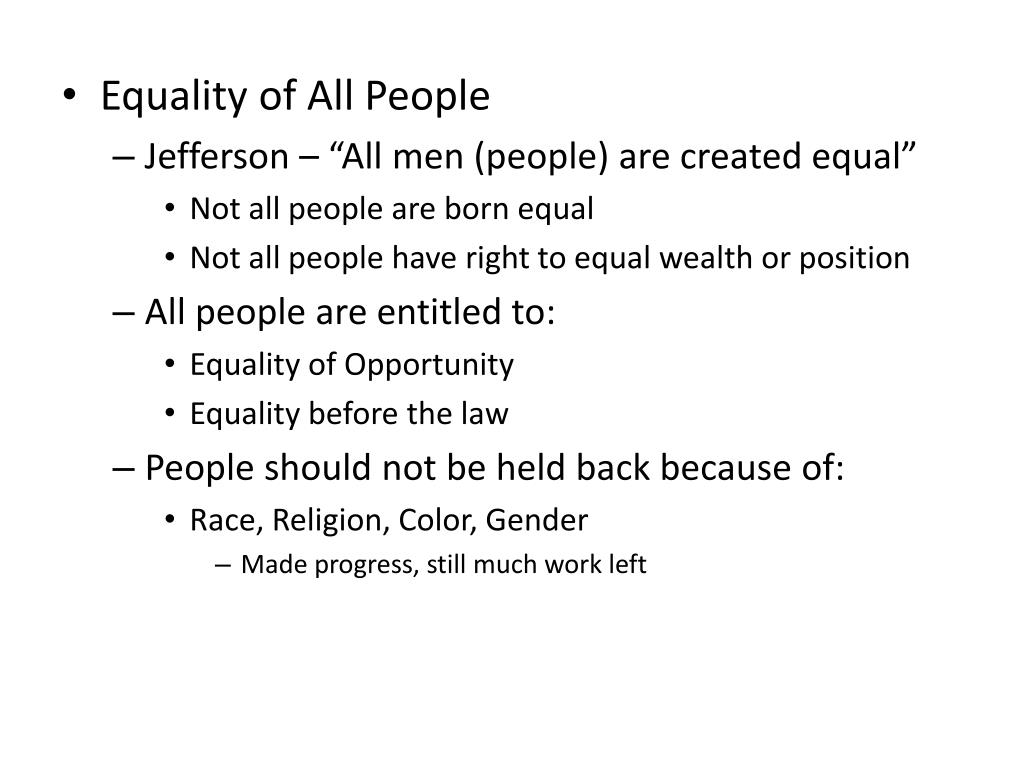 • Equality of All People
– Jefferson – “All men (people) are created equal”
• Not all people are born equal
• Not all people have right to equal wealth or position
– All people are entitled to:
• Equality of Opportunity
• Equality before the law
– People should not be held back because of:
• Race, Religion, Color, Gender
– Made progress, still much work left